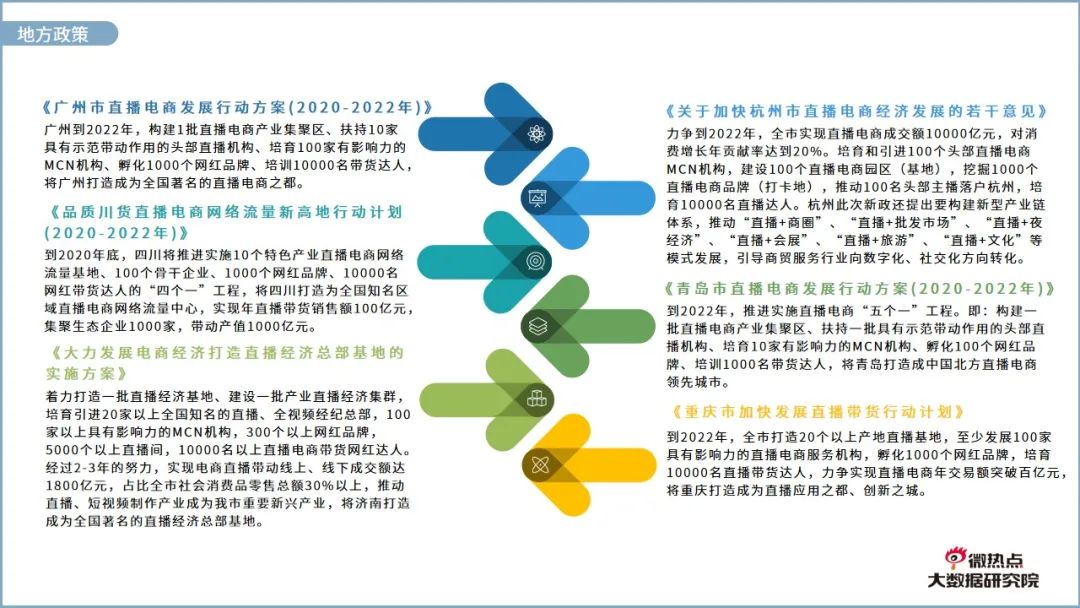 地方政策

《广州市直播电商发展行动方案(2020-2022年)》
广州到2022年，构建1批直播电商产业集聚区、扶持10家具有示范带动作用的头部直播机构、培育100家有影响力的MCN机构、孵化1000个网红品牌、培训10000名带货达人，将广州打造成为全国著名的直播电商之都。

《品质川货直播电商网络流量新高地行动计划(2020-2022年)》
到2020年底，四川将推进实施10个特色产业直播电商网络流量基地、100个骨干企业、1000个网红品牌、10000名网红带货达人的“四个一”工程，将四川打造为全国知名区域直播电商网络流量中心，实现年直播带货销售额100亿元，集聚生态企业1000家，带动产值1000亿元。

《大力发展电商经济打造直播经济总部基地的实施方案》
着力打造一批直播经济基地、建设一批产业直播经济集群，培育引进20家以上全国知名的直播、全视频经纪总部，100家以上具有影响力的MCN机构，300个以上网红品牌，5000个以上直播间，10000名以上直播电商带货网红达人。经过2-3年的努力，实现电商直播带动线上、线下成交额达1800亿元，占比全市社会消费品零售总额30%以上，推动直播、短视频制作产业成为我市重要新兴产业，将济南打造成为全国著名的直播经济总部基地。

《关于加快杭州市直播电商经济发展的若干意见》
力争到2022年，全市实现直播电商成交额10000亿元，对消费增长年贡献率达到20%。培育和引进100个头部直播电商MCN机构，建设100个直播电商园区（基地），挖掘1000个直播电商品牌（打卡地），推动100名头部主播落户杭州，培育10000名直播达人。杭州此次新政还提出要构建新型产业链体系，推动“直播+商圈”、“直播+批发市场”、“直播+夜经济”、“直播+会展”、“直播+旅游”、“直播+文化”等模式发展，引导商贸服务行业向数字化、社交化方向转化。

《青岛市直播电商发展行动方案(2020-2022年)》
到2022年，推进实施直播电商“五个一”工程。即：构建一批直播电商产业集聚区、扶持一批具有示范带动作用的头部直播机构、培育10家有影响力的MCN机构、孵化100个网红品牌、培训1000名带货达人，将青岛打造成中国北方直播电商领先城市。

《重庆市加快发展直播带货行动计划》
到2022年，全市打造20个以上产地直播基地，至少发展100家具有影响力的直播电商服务机构，孵化1000个网红品牌，培育10000名直播带货达人，力争实现直播电商年交易额突破百亿元，将重庆打造成为直播应用之都、创新之城。

微热点
大数据研究院